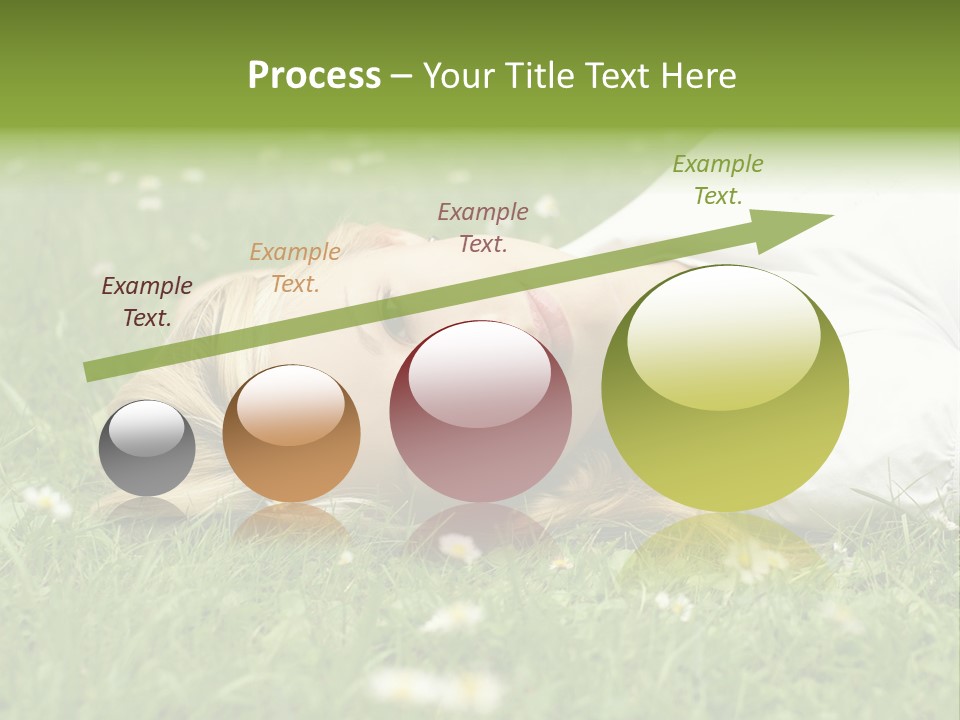 Process – Your Title Text Here

Example Text.

Example Text.

Example Text.

Example Text.